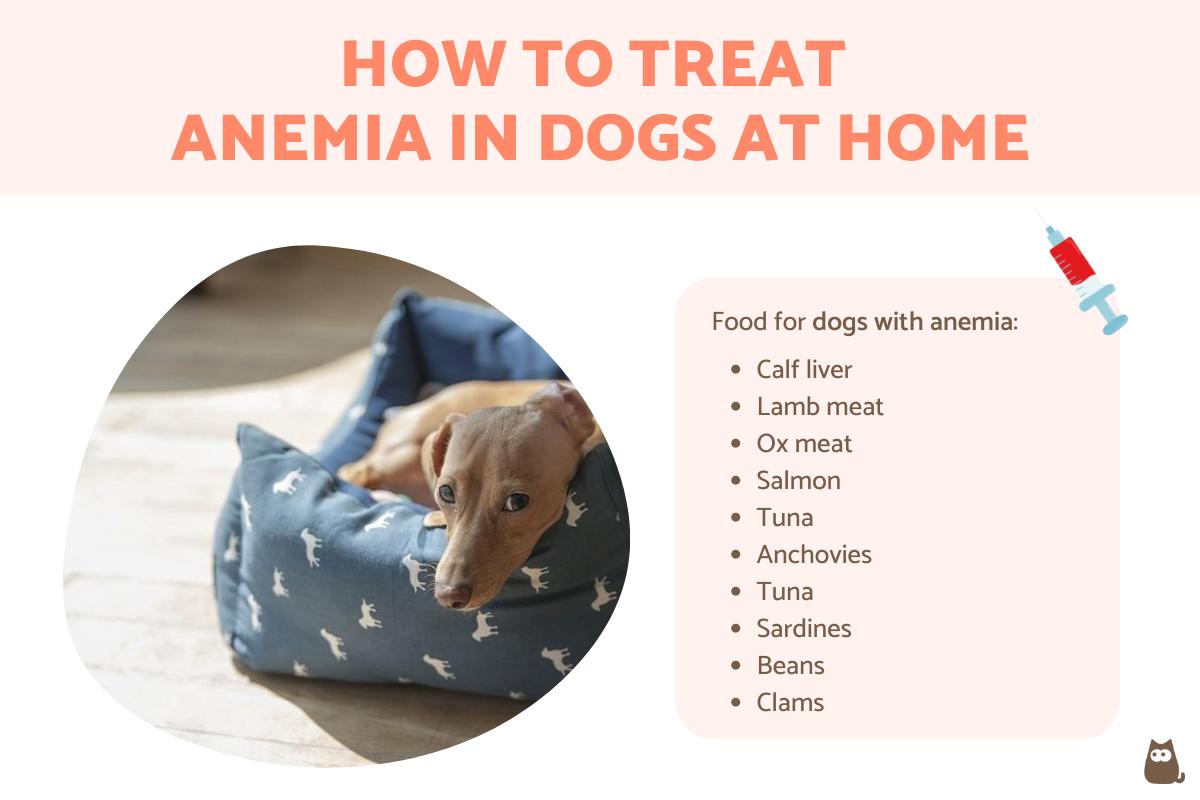 HOW TO TREAT
ANEMIA IN DOGS AT HOME

Food for dogs with anemia:

- Calf liver
- Lamb meat
- Ox meat
- Salmon
- Tuna
- Anchovies
- Tuna
- Sardines
- Beans
- Clams